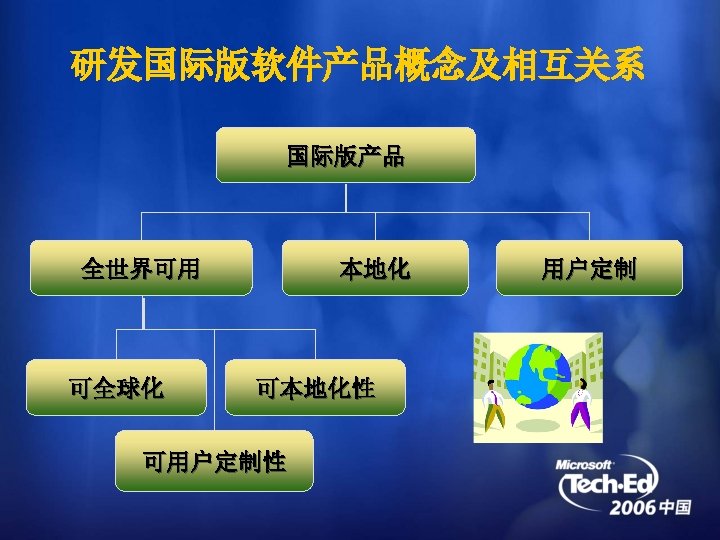 研发国际版软件产品概念及相互关系

国际版产品

全世界可用

本地化

用户定制

可全球化

可本地化性

可用户定制性

Microsoft Tech·Ed 2006 中国